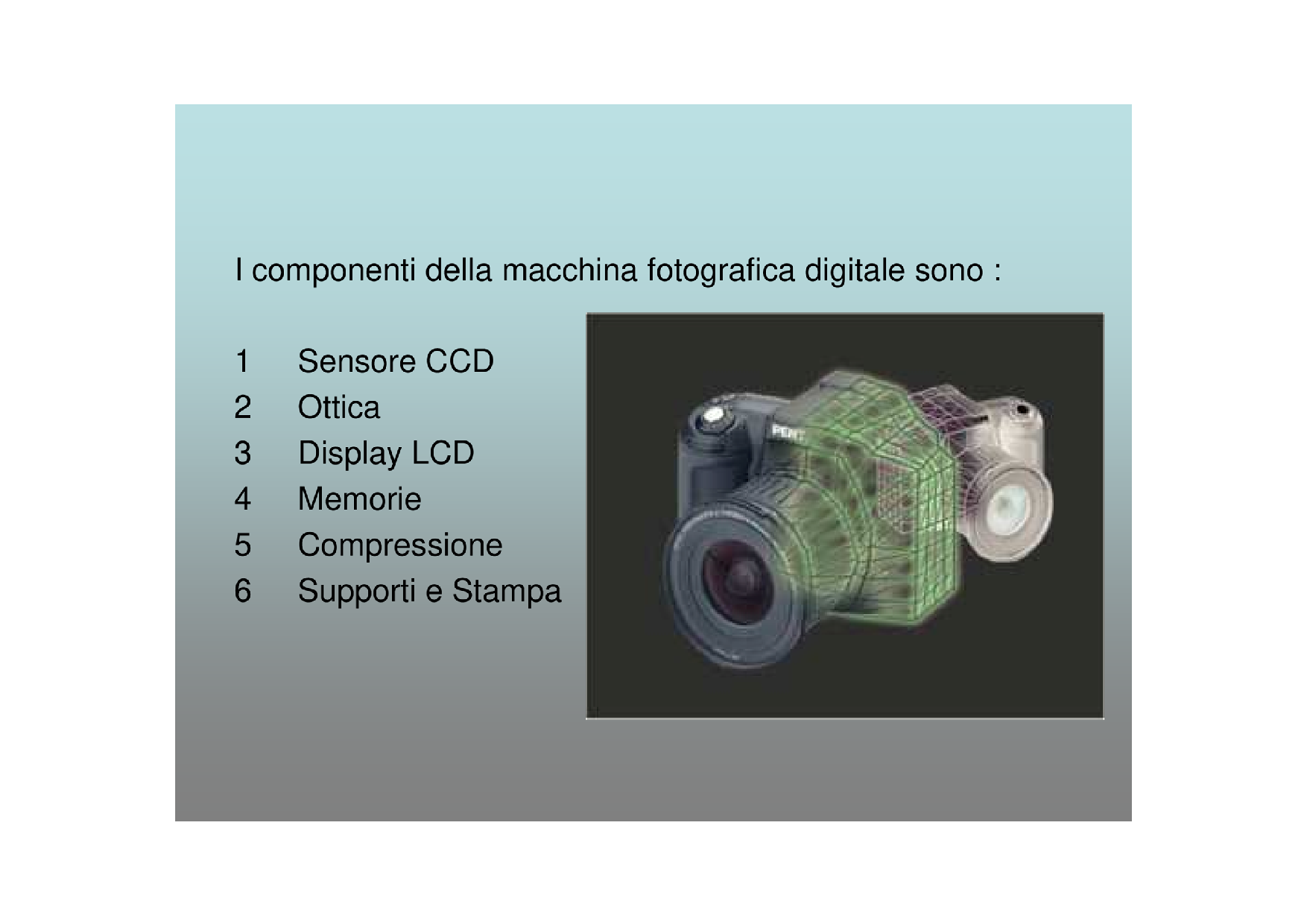 I componenti della macchina fotografica digitale sono :

1 Sensore CCD
2 Ottica
3 Display LCD
4 Memorie
5 Compressione
6 Supporti e Stampa

PENT